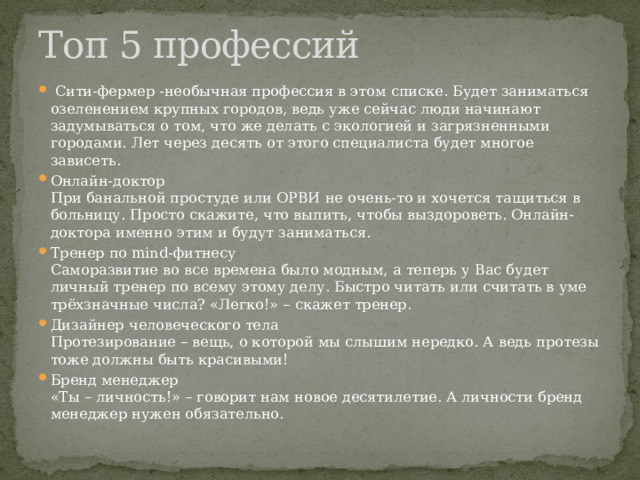 Топ 5 профессий

Сити-фермер -необычная профессия в этом списке. Будет заниматься озеленением крупных городов, ведь уже сейчас люди начинают задумываться о том, что же делать с экологией и загрязненными городами. Лет через десять от этого специалиста будет многое зависеть.

Онлайн-доктор
При банальной простуде или ОРВИ не очень-то и хочется тащиться в больницу. Просто скажите, что выпить, чтобы выздороветь. Онлайн-доктора именно этим и будут заниматься.

Тренер по mind-фитнесу
Саморазвитие во все времена было модным, а теперь у Вас будет личный тренер по всему этому делу. Быстро читать или считать в уме трёхзначные числа? «Легко!» – скажет тренер.

Дизайнер человеческого тела
Протезирование – вещь, о которой мы слышим нередко. А ведь протезы тоже должны быть красивыми!

Бренд менеджер
«Ты – личность!» – говорит нам новое десятилетие. А личности бренд менеджер нужен обязательно.